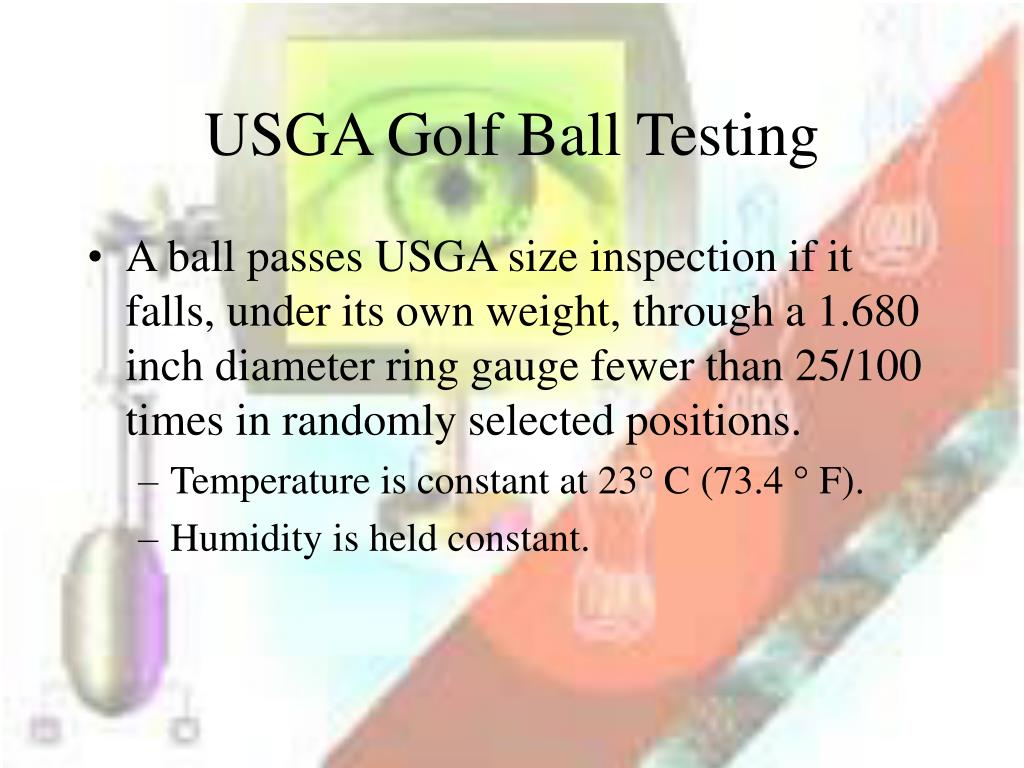 USGA Golf Ball Testing

• A ball passes USGA size inspection if it falls, under its own weight, through a 1.680 inch diameter ring gauge fewer than 25/100 times in randomly selected positions.

– Temperature is constant at 23° C (73.4 ° F).

– Humidity is held constant.